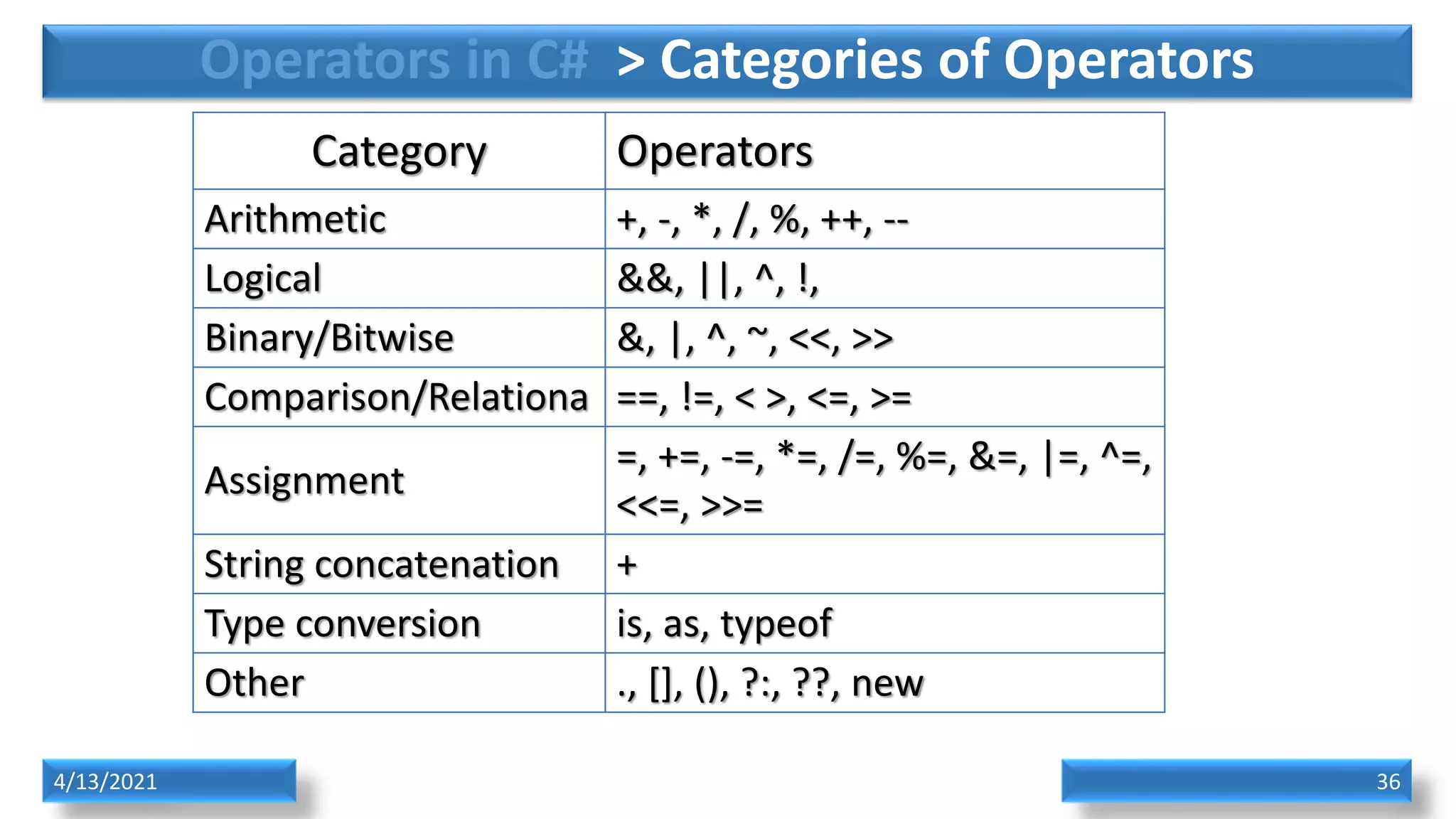 Operators in C# > Categories of Operators

| Category | Operators |
|---|---|
| Arithmetic | +, -, *, /, %, ++, -- |
| Logical | &&, \|\|, ^, !, |
| Binary/Bitwise | &, \|, ^, ~, <<, >> |
| Comparison/Relationa | ==, !=, < >, <=, >= |
| Assignment | =, +=, -=, *=, /=, %=, &=, \|=, ^=, <<=, >>= |
| String concatenation | + |
| Type conversion | is, as, typeof |
| Other | ., [], (), ?:, ??, new |

4/13/2021

36